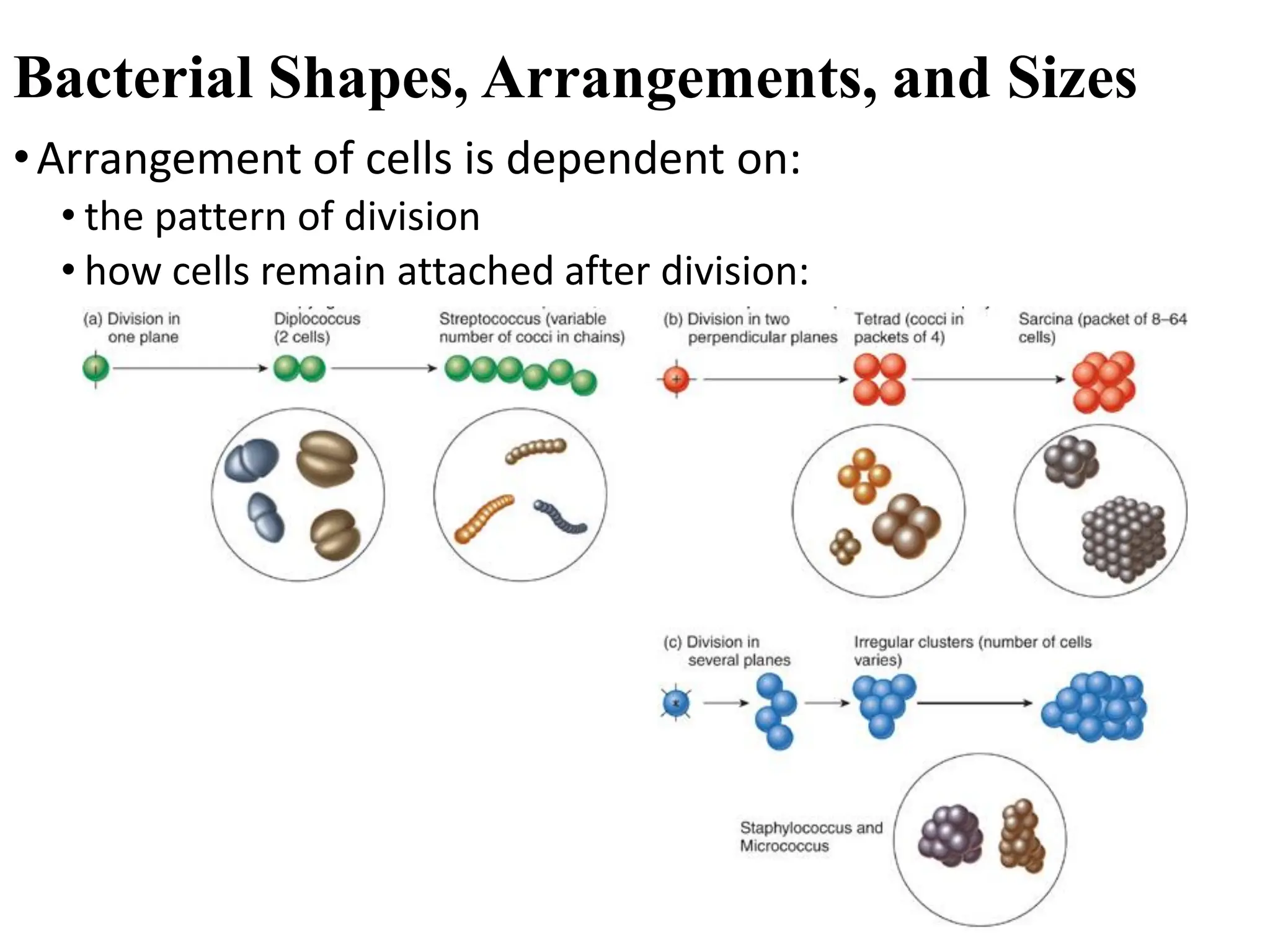 Bacterial Shapes, Arrangements, and Sizes

• Arrangement of cells is dependent on:

• the pattern of division

• how cells remain attached after division:

(a) Division in one plane

Diplococcus (2 cells)

Streptococcus (variable number of cocci in chains)

(b) Division in two perpendicular planes

Tetrad (cocci in packets of 4)

Sarcina (packet of 8–64 cells)

(c) Division in several planes

Irregular clusters (number of cells varies)

Staphylococcus and Micrococcus